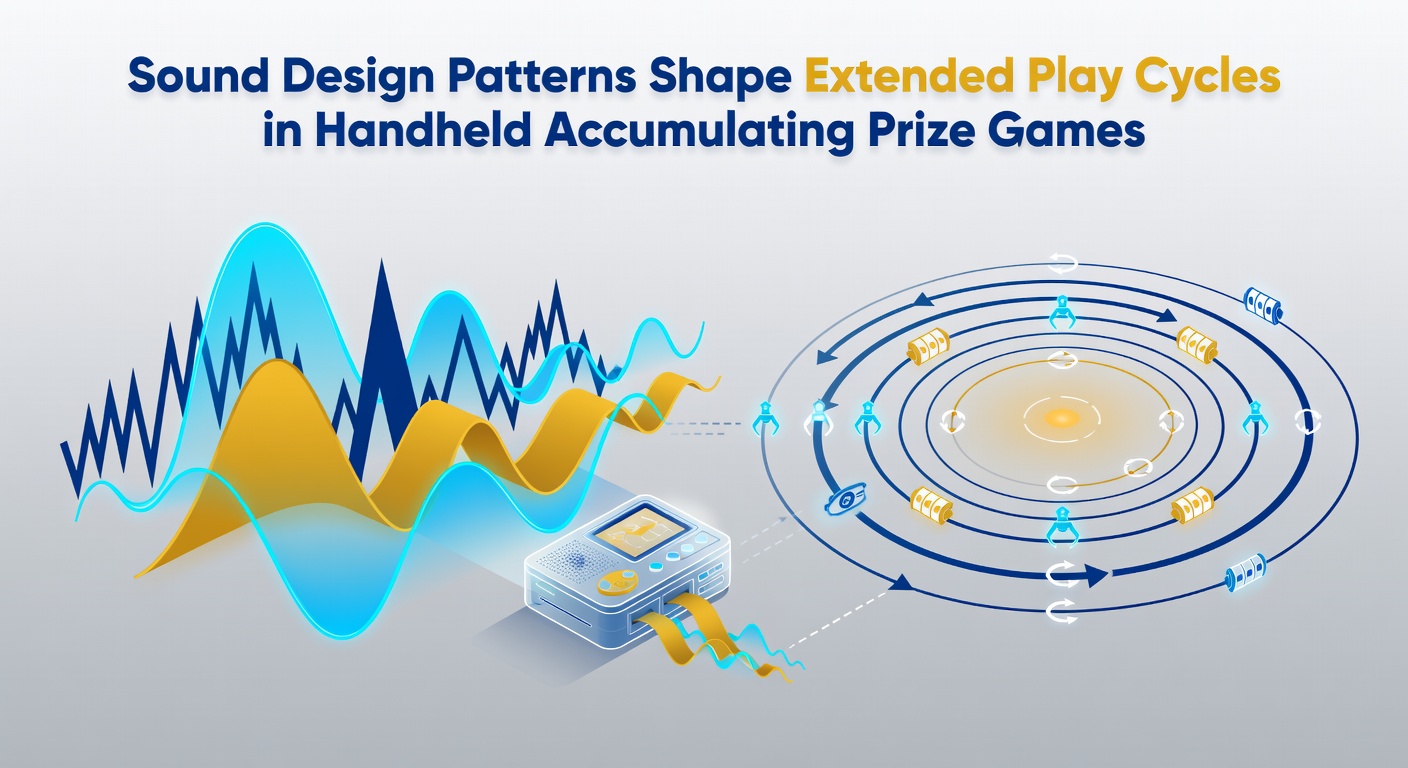 Sound Design Patterns Shape Extended Play Cycles in Handheld Accumulating Prize Games